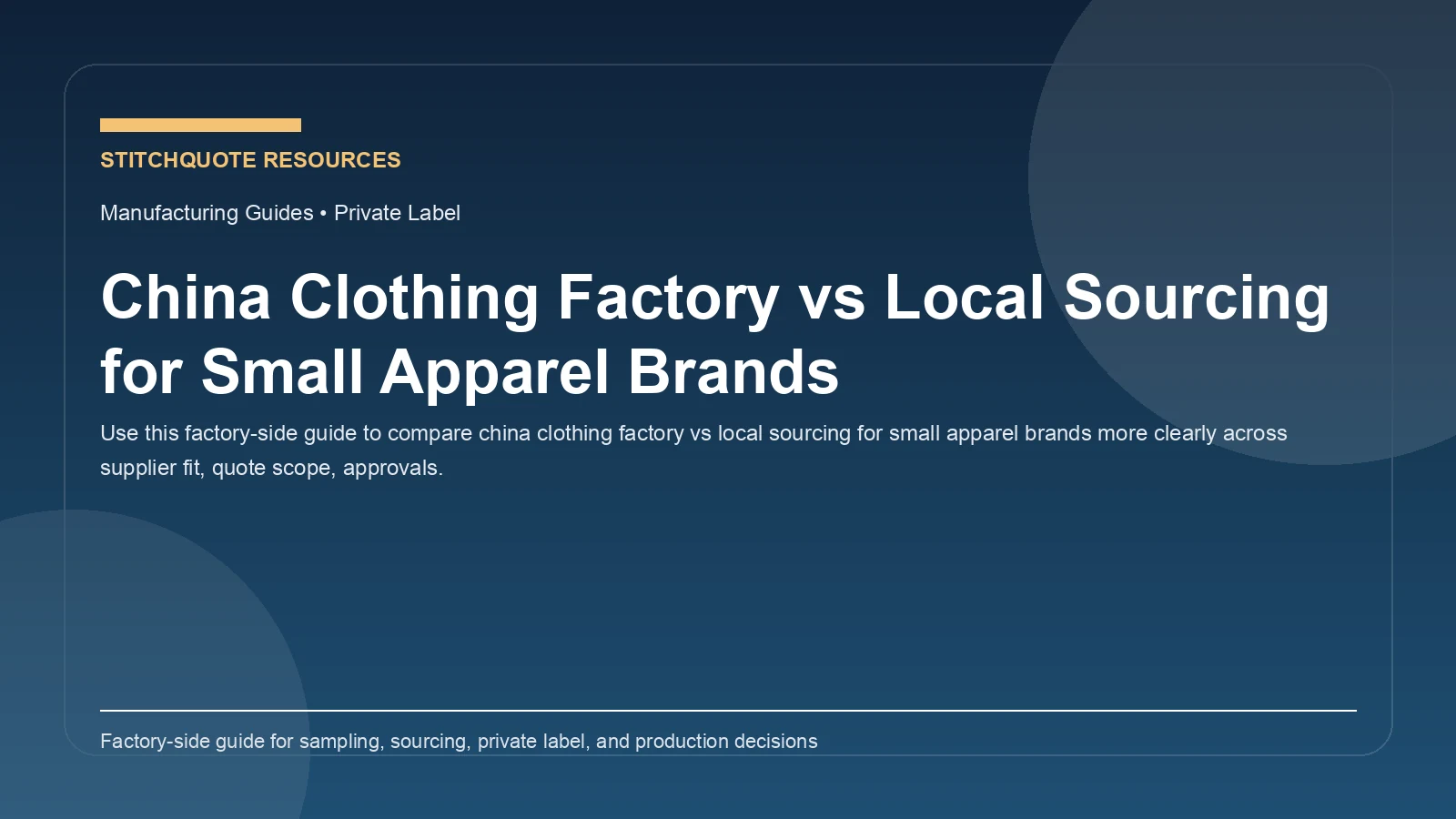 STITCHQUOTE RESOURCES

Manufacturing Guides • Private Label

China Clothing Factory vs Local Sourcing for Small Apparel Brands

Use this factory-side guide to compare china clothing factory vs local sourcing for small apparel brands more clearly across supplier fit, quote scope, approvals.

Factory-side guide for sampling, sourcing, private label, and production decisions